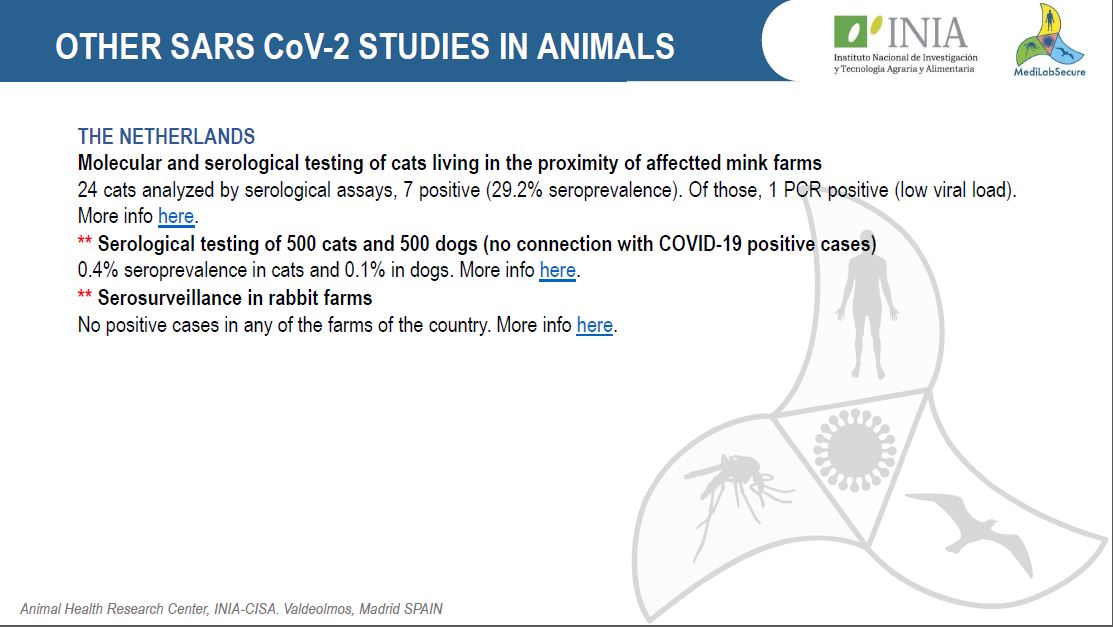 OTHER SARS CoV-2 STUDIES IN ANIMALS

INIA
Instituto Nacional de Investigación y Tecnología Agraria y Alimentaria

MediLabSecure

THE NETHERLANDS
Molecular and serological testing of cats living in the proximity of affectted mink farms
24 cats analyzed by serological assays, 7 positive (29.2% seroprevalence). Of those, 1 PCR positive (low viral load). More info here.

** Serological testing of 500 cats and 500 dogs (no connection with COVID-19 positive cases)
0.4% seroprevalence in cats and 0.1% in dogs. More info here.

** Serosurveillance in rabbit farms
No positive cases in any of the farms of the country. More info here.

Animal Health Research Center, INIA-CISA. Valdeolmos, Madrid SPAIN